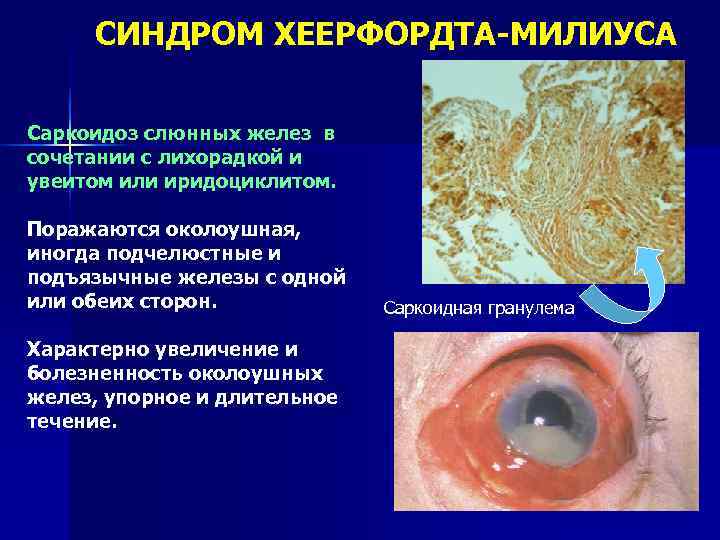 СИНДРОМ ХЕЕРФОРДТА-МИЛИУСА

Саркоидоз слюнных желез в сочетании с лихорадкой и увеитом или иридоциклитом.

Поражаются околоушная, иногда подчелюстные и подъязычные железы с одной или обеих сторон.

Характерно увеличение и болезненность околоушных желез, упорное и длительное течение.

Саркоидная гранулема